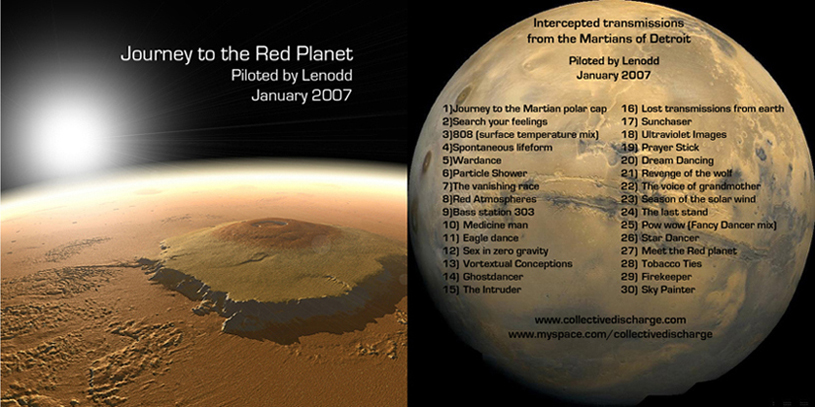 Journey to the Red Planet
Piloted by Lenodd
January 2007

Intercepted transmissions from the Martians of Detroit

Piloted by Lenodd
January 2007

1)Journey to the Martian polar cap
2)Search your feelings
3)808 (surface temperature mix)
4)Spontaneous lifeform
5)Wardance
6)Particle Shower
7)The vanishing race
8)Red Atmospheres
9)Bass station 303
10) Medicine man
11) Eagle dance
12) Sex in zero gravity
13) Vortextual Conceptions
14) Ghostdancer
15) The Intruder

16) Lost transmissions from earth
17) Sunchaser
18) Ultraviolet Images
19) Prayer Stick
20) Dream Dancing
21) Revenge of the wolf
22) The voice of grandmother
23) Season of the solar wind
24) The last stand
25) Pow wow (Fancy Dancer mix)
26) Star Dancer
27) Meet the Red planet
28) Tobacco Ties
29) Firekeeper
30) Sky Painter

www.collectivedischarge.com
www.myspace.com/collectivedischarge